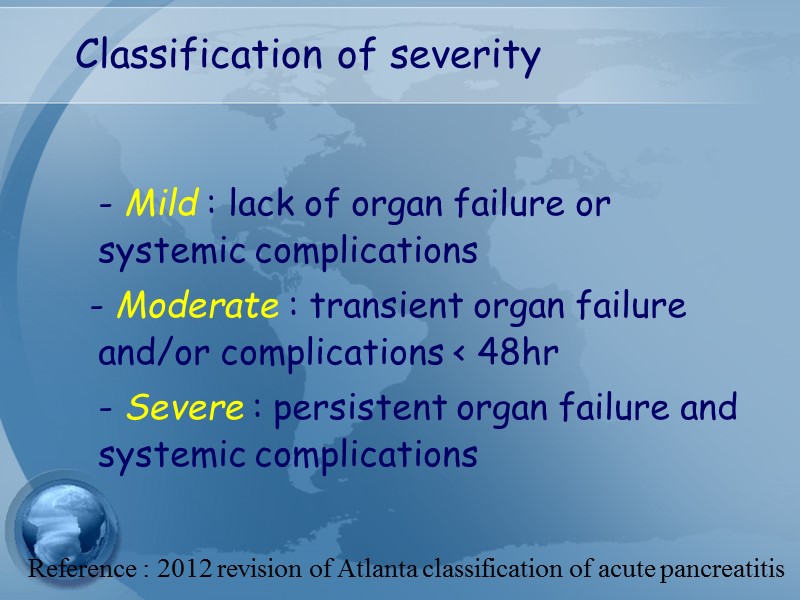 Classification of severity

- Mild : lack of organ failure or systemic complications

- Moderate : transient organ failure and/or complications < 48hr

- Severe : persistent organ failure and systemic complications

Reference : 2012 revision of Atlanta classification of acute pancreatitis